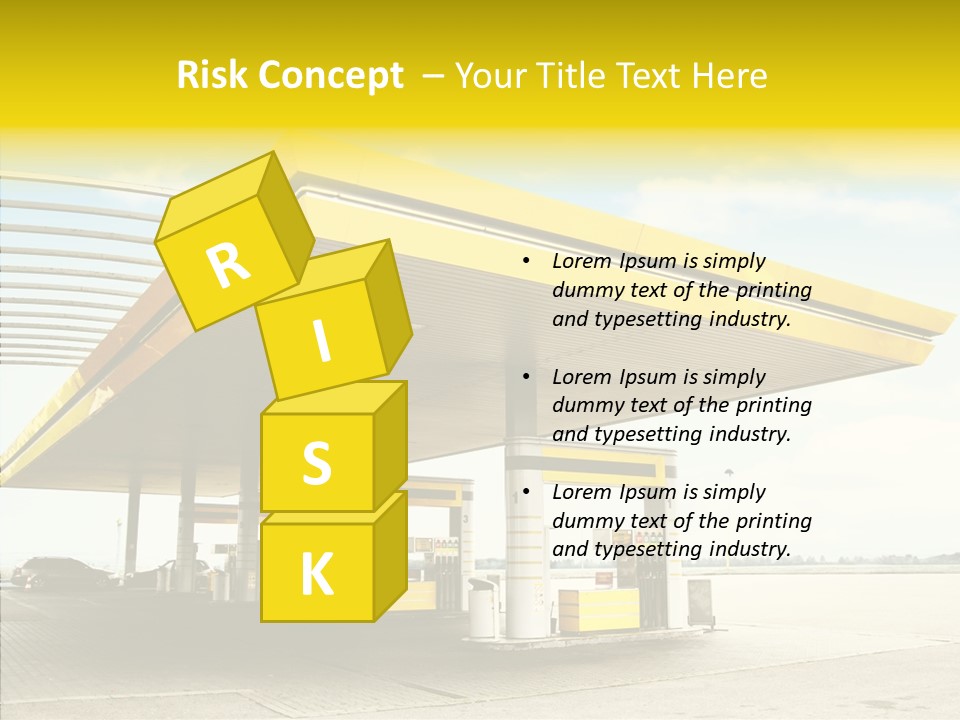 Risk Concept – Your Title Text Here

R
I
S
K

• Lorem Ipsum is simply dummy text of the printing and typesetting industry.

• Lorem Ipsum is simply dummy text of the printing and typesetting industry.

• Lorem Ipsum is simply dummy text of the printing and typesetting industry.